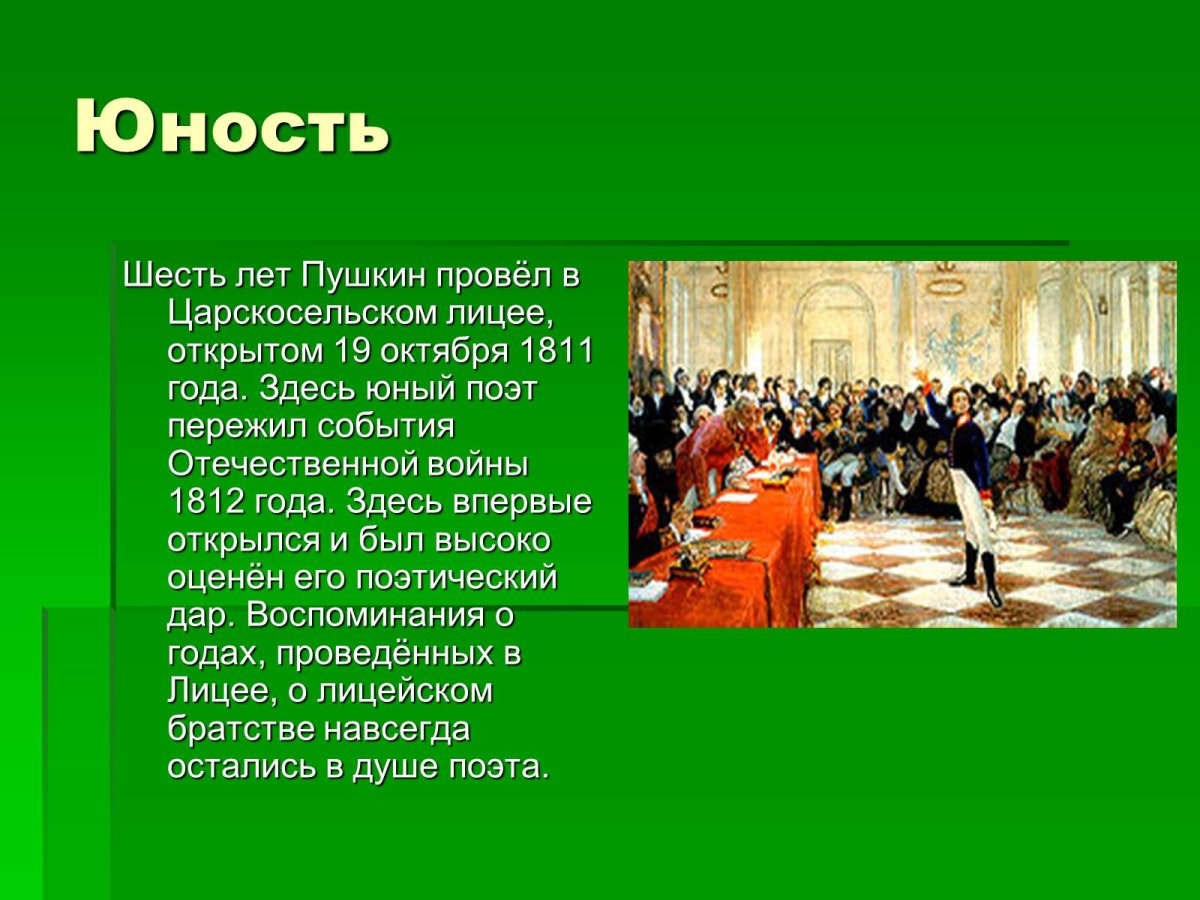 Юность

Шесть лет Пушкин провёл в Царскосельском лицее, открытом 19 октября 1811 года. Здесь юный поэт пережил события Отечественной войны 1812 года. Здесь впервые открылся и был высоко оценён его поэтический дар. Воспоминания о годах, проведённых в Лицее, о лицейском братстве навсегда остались в душе поэта.